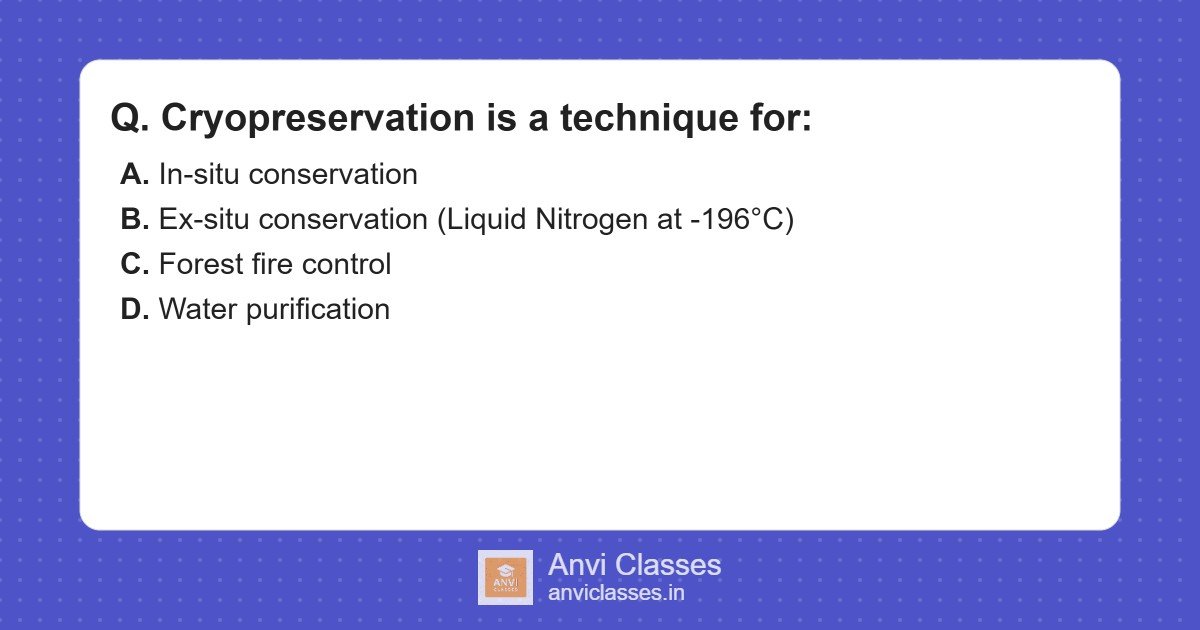 Q. Cryopreservation is a technique for:

A. In-situ conservation

B. Ex-situ conservation (Liquid Nitrogen at -196°C)

C. Forest fire control

D. Water purification

ANVI CLASSES

Anvi Classes
anviclasses.in